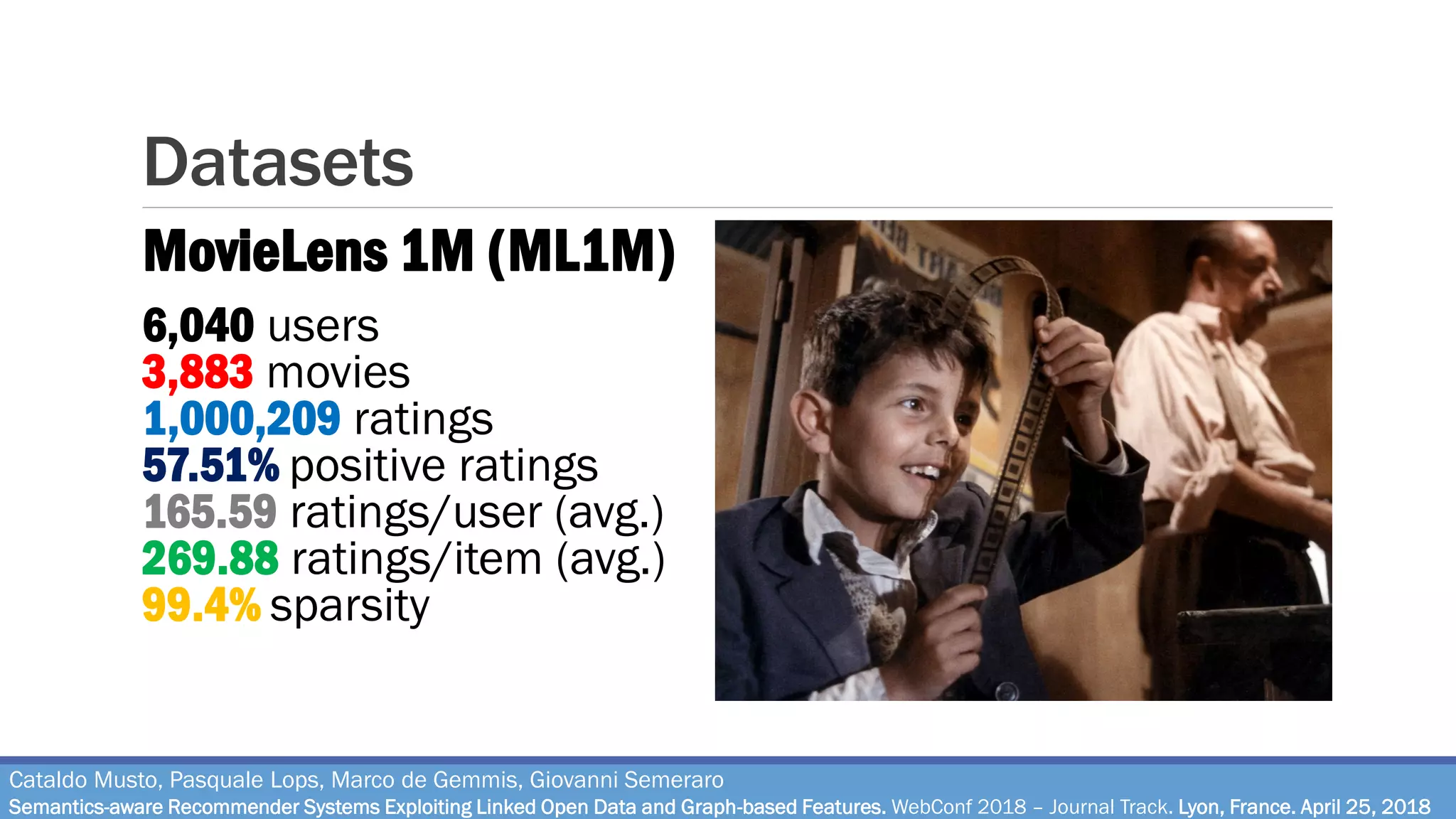 Datasets

MovieLens 1M (ML1M)

6,040 users
3,883 movies
1,000,209 ratings
57.51% positive ratings
165.59 ratings/user (avg.)
269.88 ratings/item (avg.)
99.4% sparsity

Cataldo Musto, Pasquale Lops, Marco de Gemmis, Giovanni Semeraro
Semantics-aware Recommender Systems Exploiting Linked Open Data and Graph-based Features. WebConf 2018 – Journal Track. Lyon, France. April 25, 2018